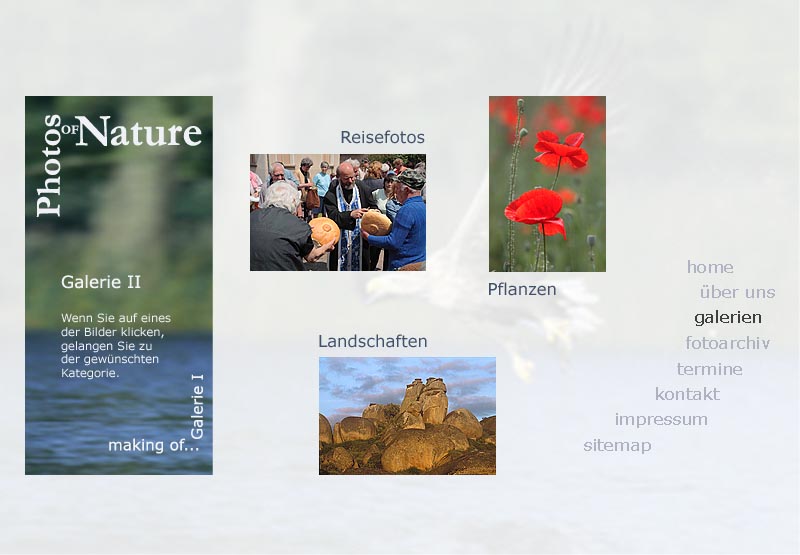 Photos OF Nature

Galerie II

Wenn Sie auf eines der Bilder klicken, gelangen Sie zu der gewünschten Kategorie.

Galerie I

making of...

Reisefotos

Pflanzen

Landschaften

home
über uns
galerien
fotoarchiv
termine
kontakt
impressum
sitemap